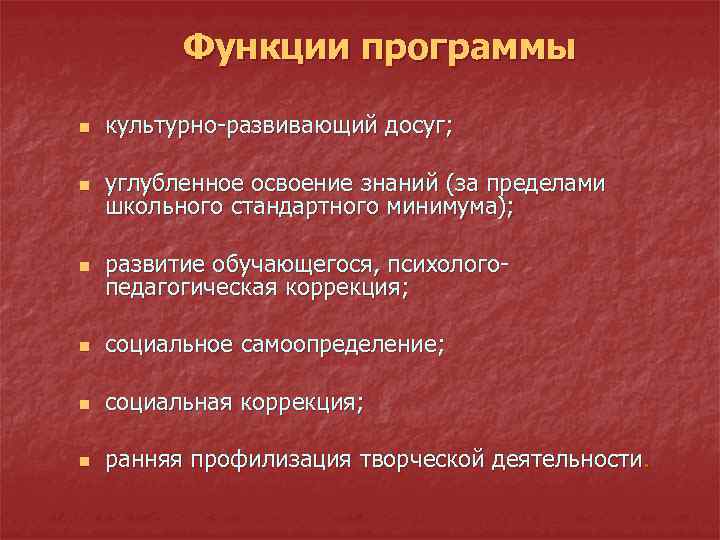 Функции программы

- культурно-развивающий досуг;
- углубленное освоение знаний (за пределами школьного стандартного минимума);
- развитие обучающегося, психолого-педагогическая коррекция;
- социальное самоопределение;
- социальная коррекция;
- ранняя профилизация творческой деятельности.